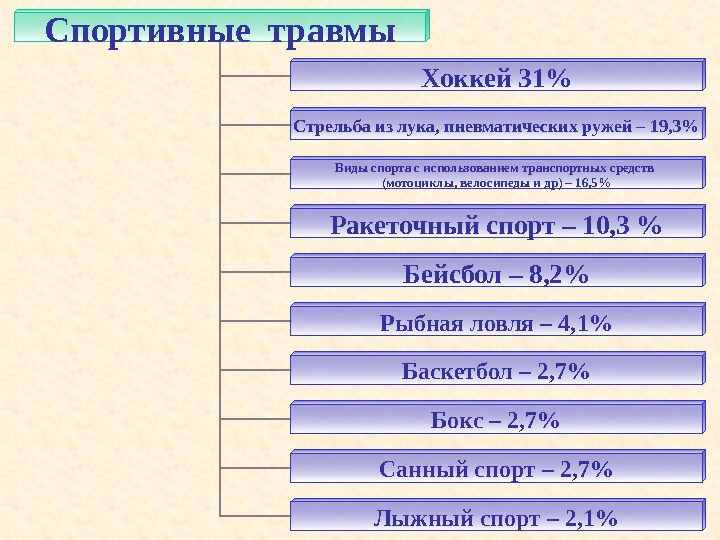 Спортивные травмы

Хоккей 31%

Стрельба из лука, пневматических ружей – 19,3%

Виды спорта с использованием транспортных средств (мотоциклы, велосипеды и др) – 16,5%

Ракеточный спорт – 10,3 %

Бейсбол – 8,2%

Рыбная ловля – 4,1%

Баскетбол – 2,7%

Бокс – 2,7%

Санный спорт – 2,7%

Лыжный спорт – 2,1%